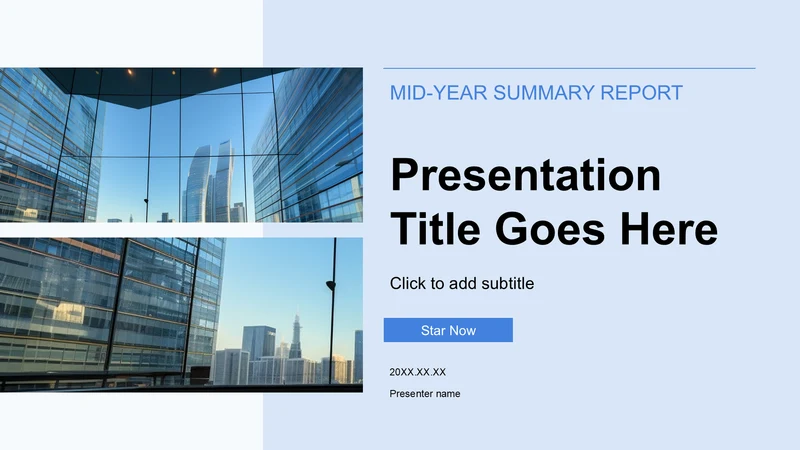 MID-YEAR SUMMARY REPORT

Presentation Title Goes Here

Click to add subtitle

Star Now

20XX.XX.XX

Presenter name